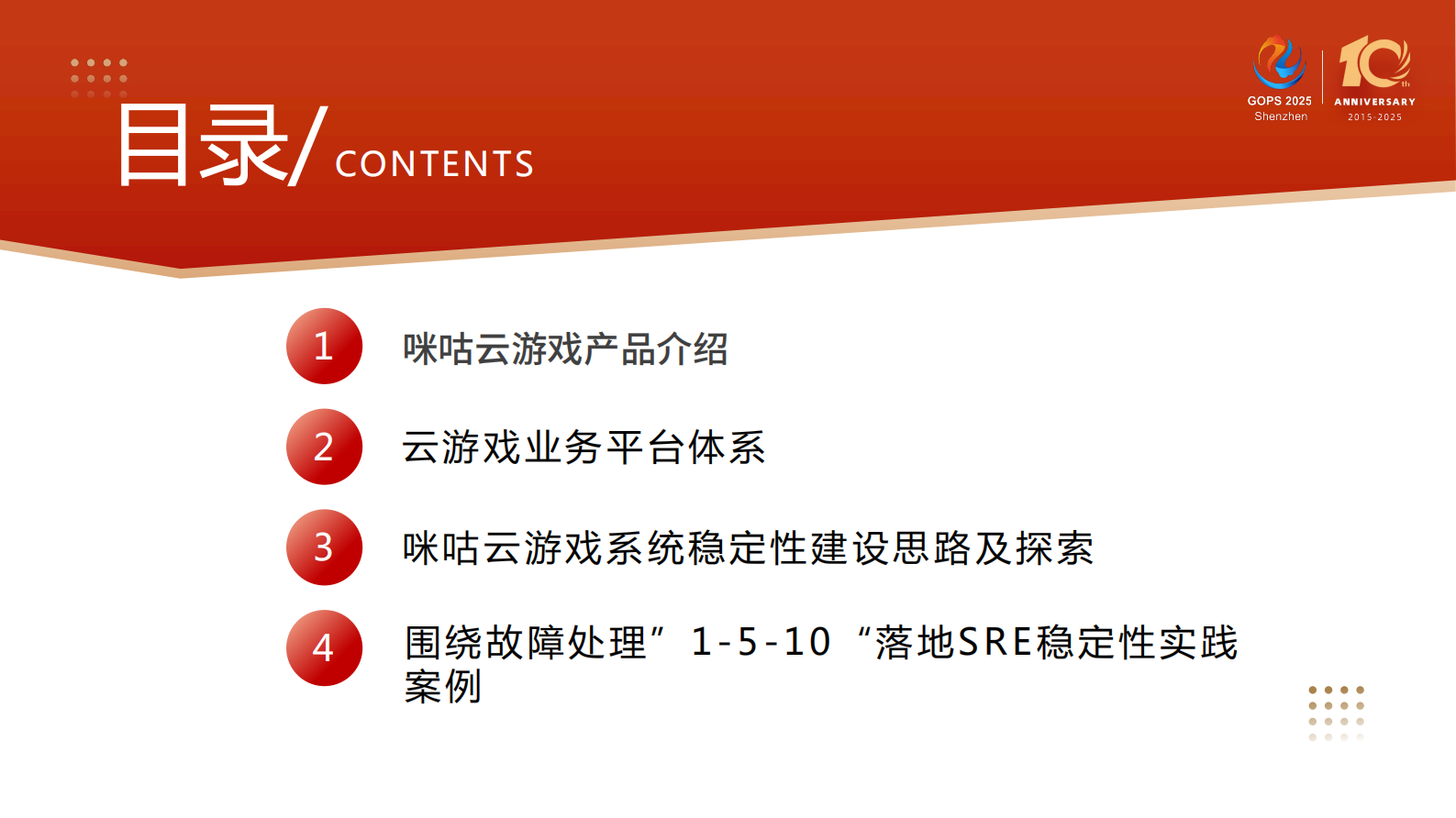 GOPS 2025
Shenzhen

10th
ANNIVERSARY
2015-2025

目录/ CONTENTS

1 咪咕云游戏产品介绍

2 云游戏业务平台体系

3 咪咕云游戏系统稳定性建设思路及探索

4 围绕故障处理”1-5-10“落地SRE稳定性实践案例